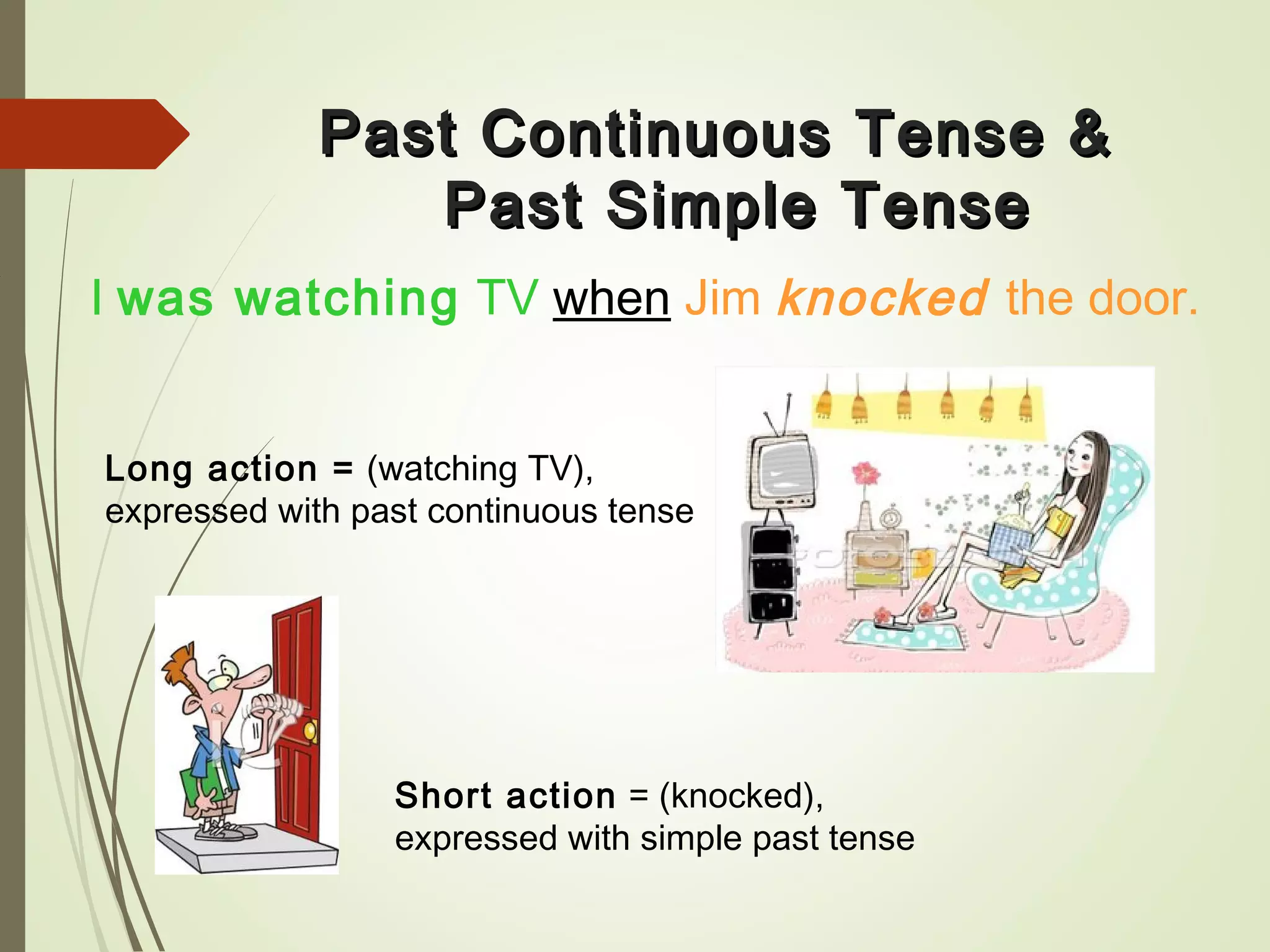 Past Continuous Tense &
Past Simple Tense

I was watching TV when Jim knocked the door.

Long action = (watching TV), expressed with past continuous tense

Short action = (knocked), expressed with simple past tense